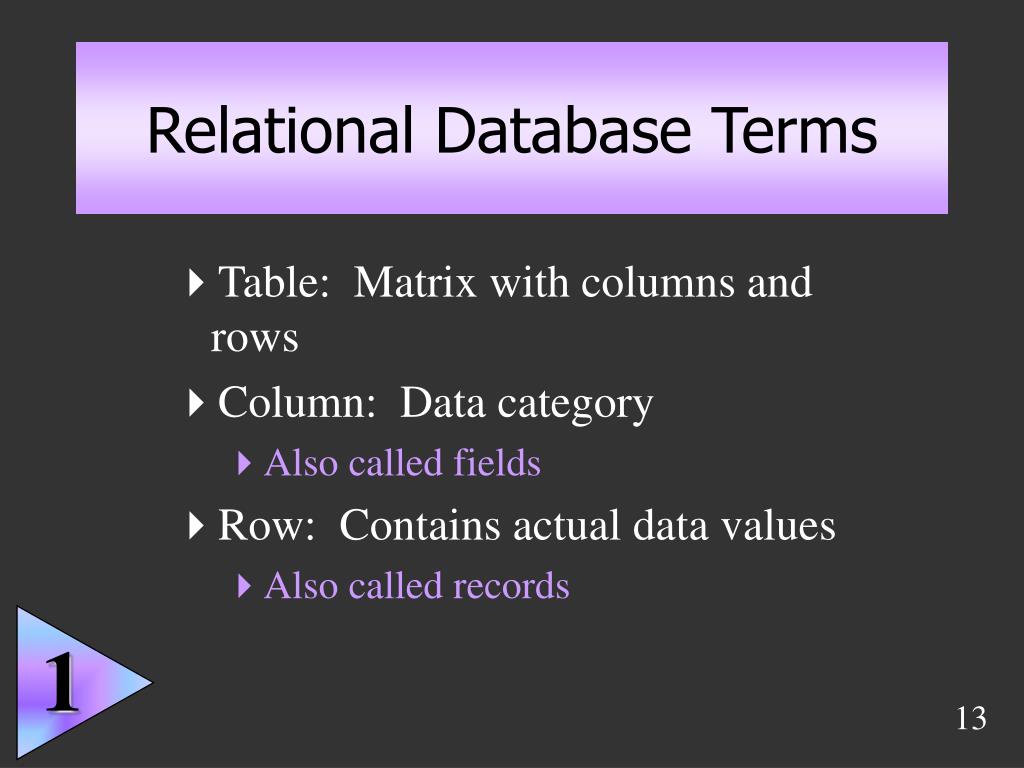 Relational Database Terms

Table:  Matrix with columns and rows

Column:  Data category

Also called fields

Row:  Contains actual data values

Also called records

1

13